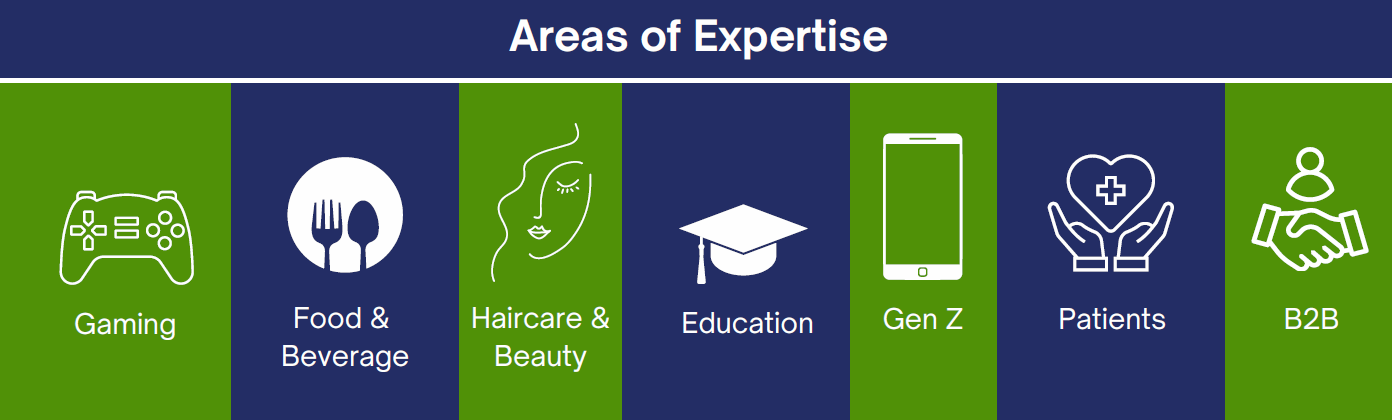 Areas of Expertise

Gaming

Food & Beverage

Haircare & Beauty

Education

Gen Z

Patients

B2B